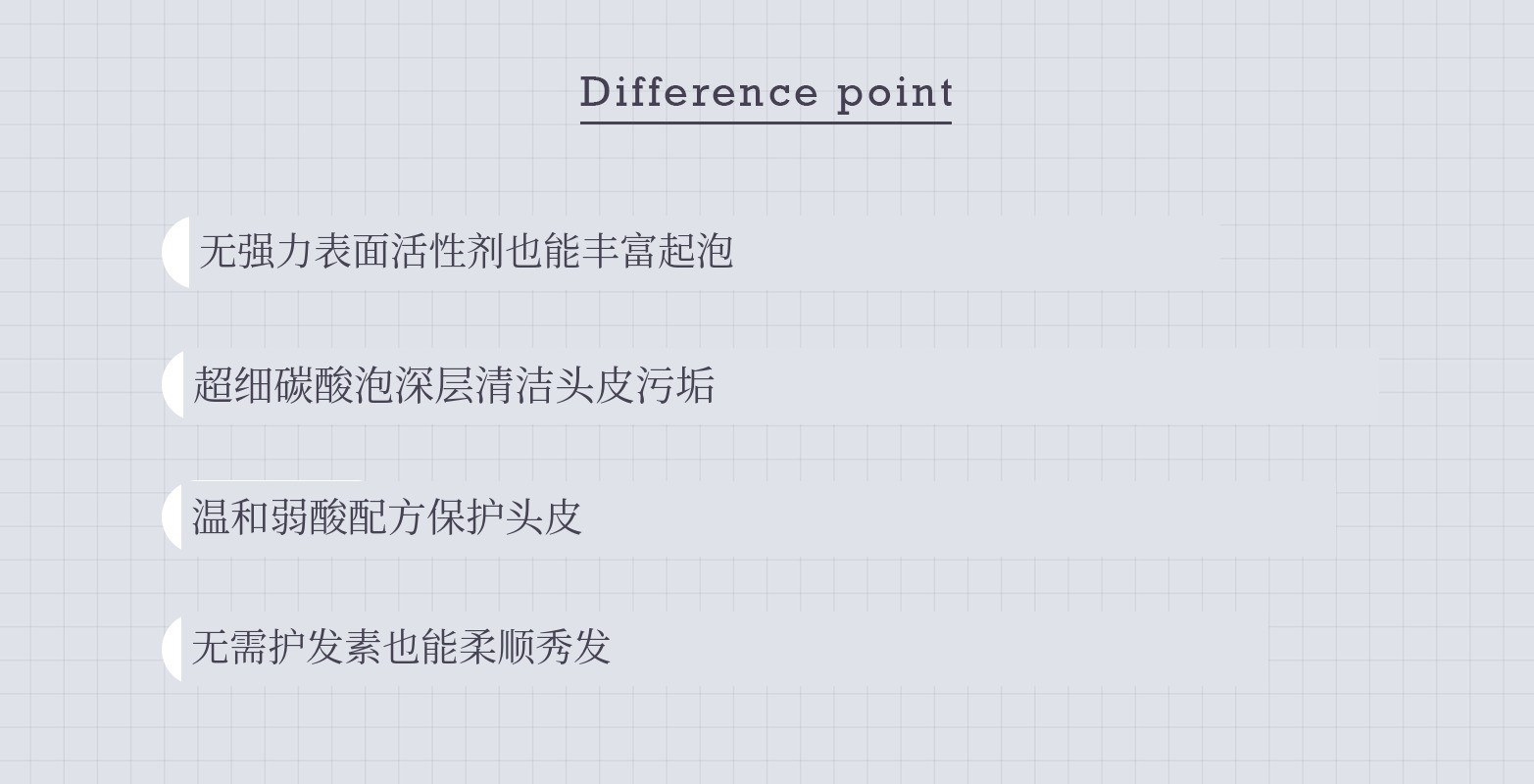 Difference point

无强力表面活性剂也能丰富起泡

超细碳酸泡深层清洁头皮污垢

温和弱酸配方保护头皮

无需护发素也能柔顺秀发